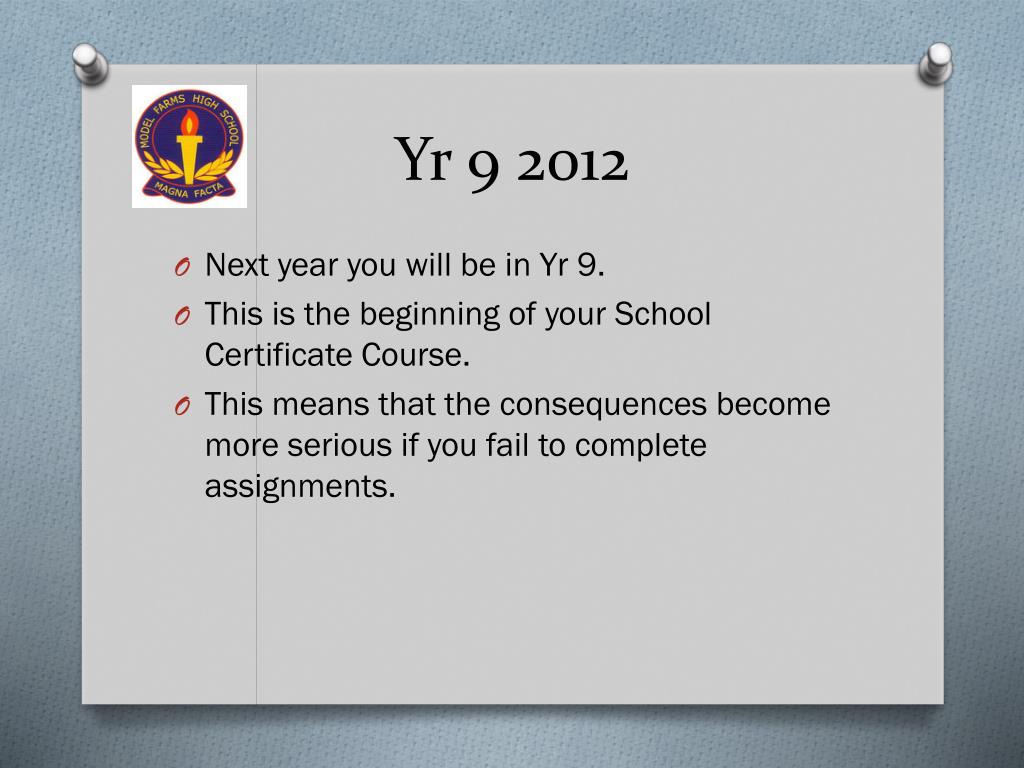 MODEL FARMS HIGH SCHOOL
MAGNA FACTA

Yr 9 2012

O Next year you will be in Yr 9.
O This is the beginning of your School Certificate Course.
O This means that the consequences become more serious if you fail to complete assignments.